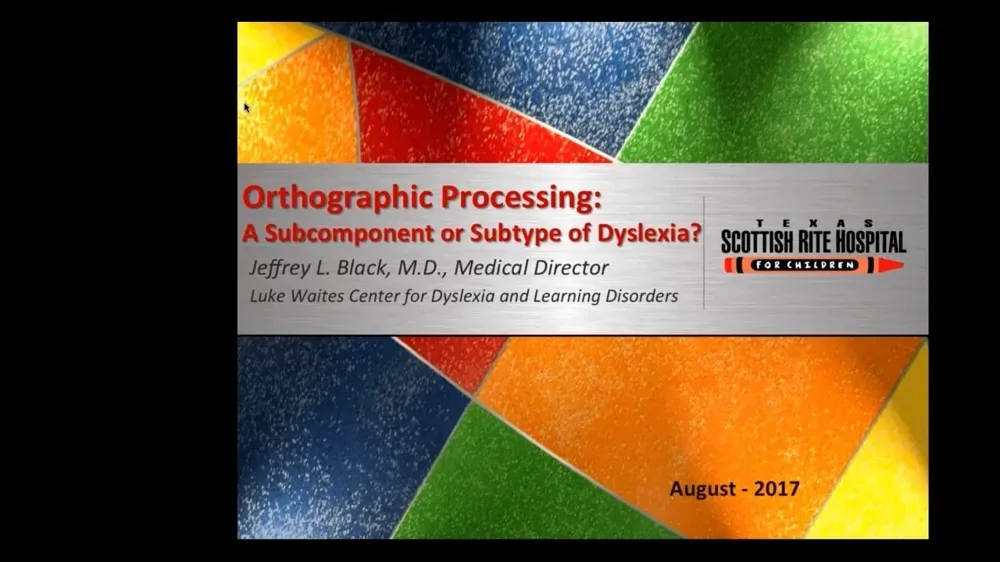 Orthographic Processing:
A Subcomponent or Subtype of Dyslexia?

Jeffrey L. Black, M.D., Medical Director

Luke Waites Center for Dyslexia and Learning Disorders

TEXAS
SCOTTISH RITE HOSPITAL
FOR CHILDREN

August - 2017